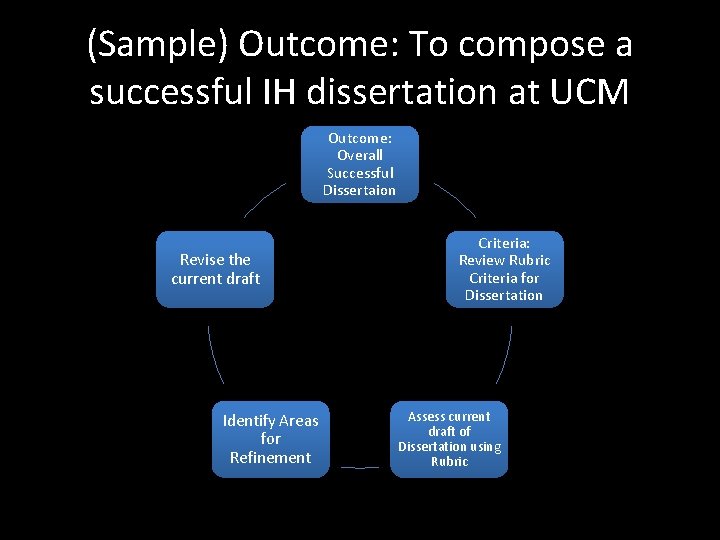 (Sample) Outcome: To compose a successful IH dissertation at UCM

Outcome: Overall Successful Dissertaion

Criteria: Review Rubric Criteria for Dissertation

Assess current draft of Dissertation using Rubric

Identify Areas for Refinement

Revise the current draft